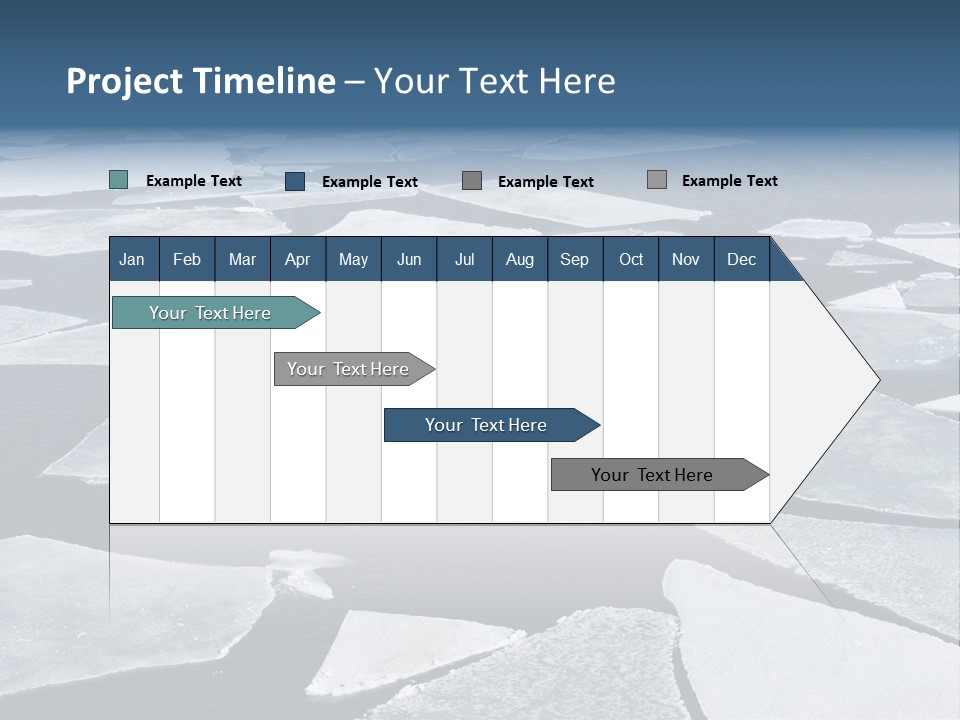 Project Timeline – Your Text Here

Example Text Example Text Example Text Example Text

| Jan | Feb | Mar | Apr | May | Jun | Jul | Aug | Sep | Oct | Nov | Dec |
|---|---|---|---|---|---|---|---|---|---|---|---|

Your Text Here

Your Text Here

Your Text Here

Your Text Here